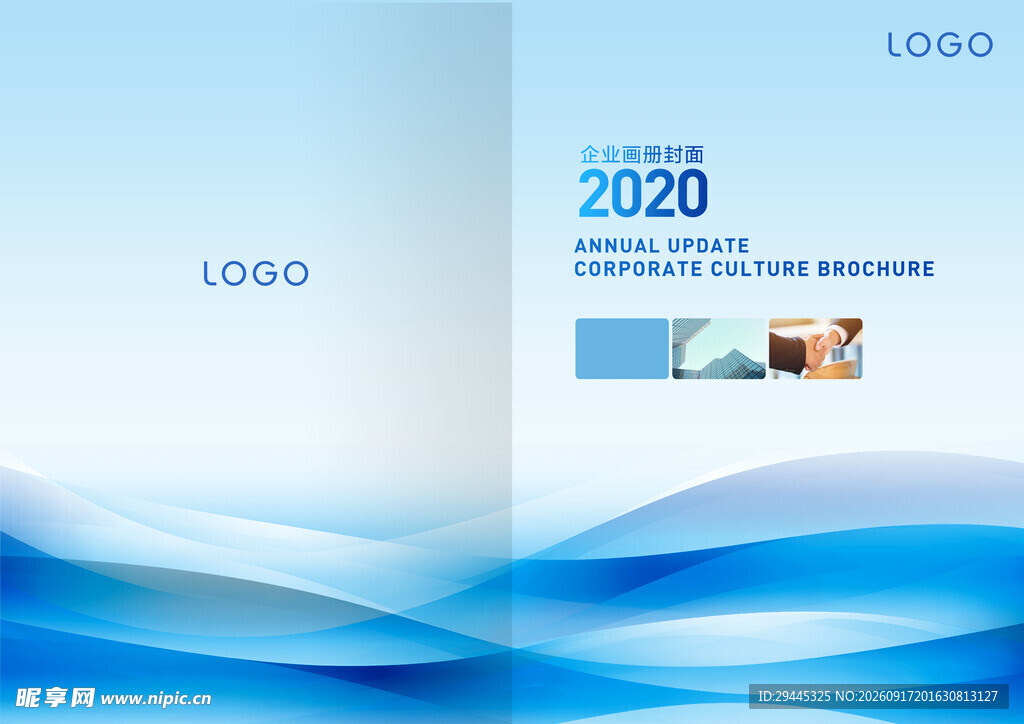 LOGO

LOGO

企业画册封面
2020
ANNUAL UPDATE
CORPORATE CULTURE BROCHURE

昵享网 www.nipic.cn

ID:29445325 NO:20260917201630813127